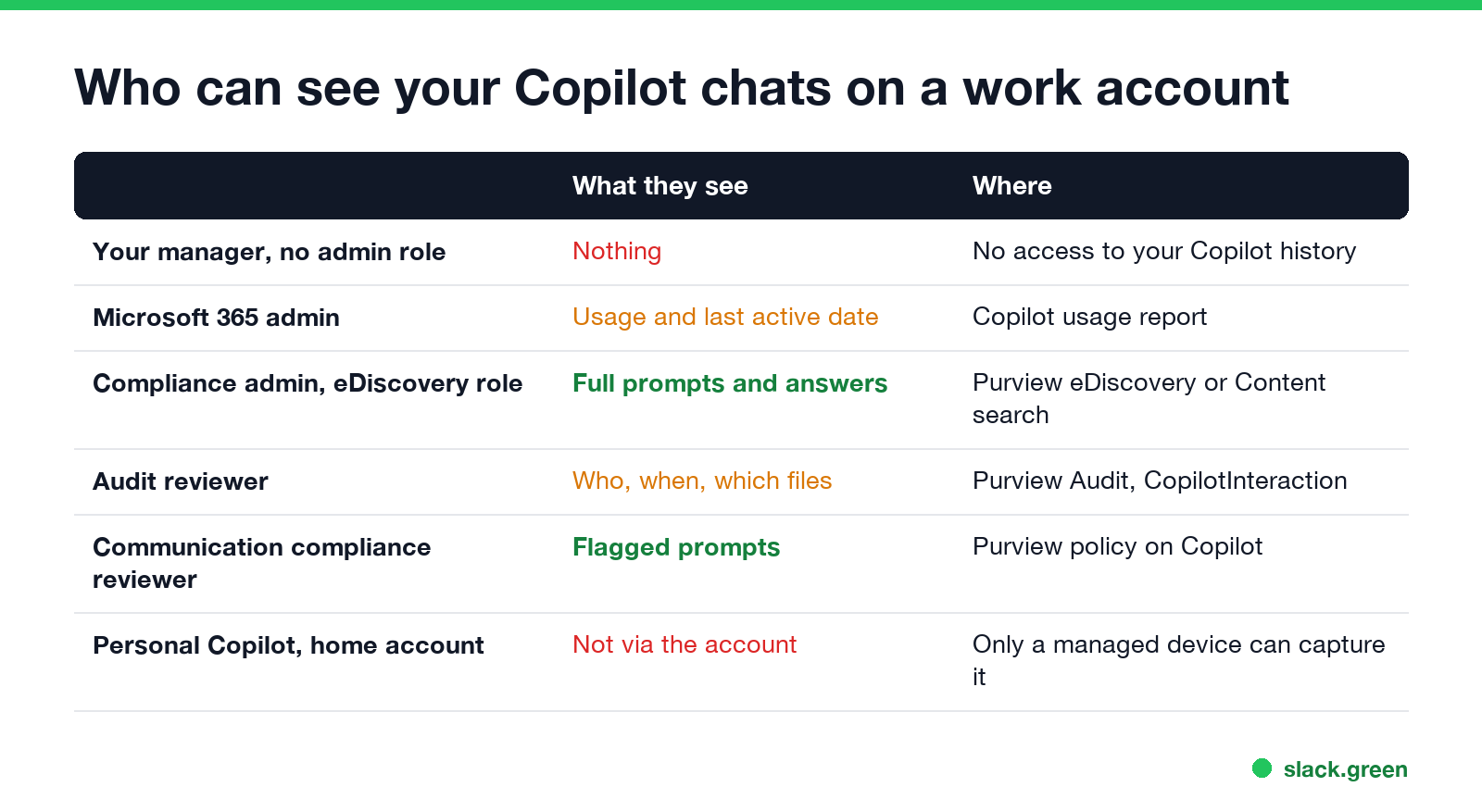 Who can see your Copilot chats on a work account

| | What they see | Where |
|---|---|---|
| Your manager, no admin role | Nothing | No access to your Copilot history |
| Microsoft 365 admin | Usage and last active date | Copilot usage report |
| Compliance admin, eDiscovery role | Full prompts and answers | Purview eDiscovery or Content search |
| Audit reviewer | Who, when, which files | Purview Audit, CopilotInteraction |
| Communication compliance reviewer | Flagged prompts | Purview policy on Copilot |
| Personal Copilot, home account | Not via the account | Only a managed device can capture it |

slack.green